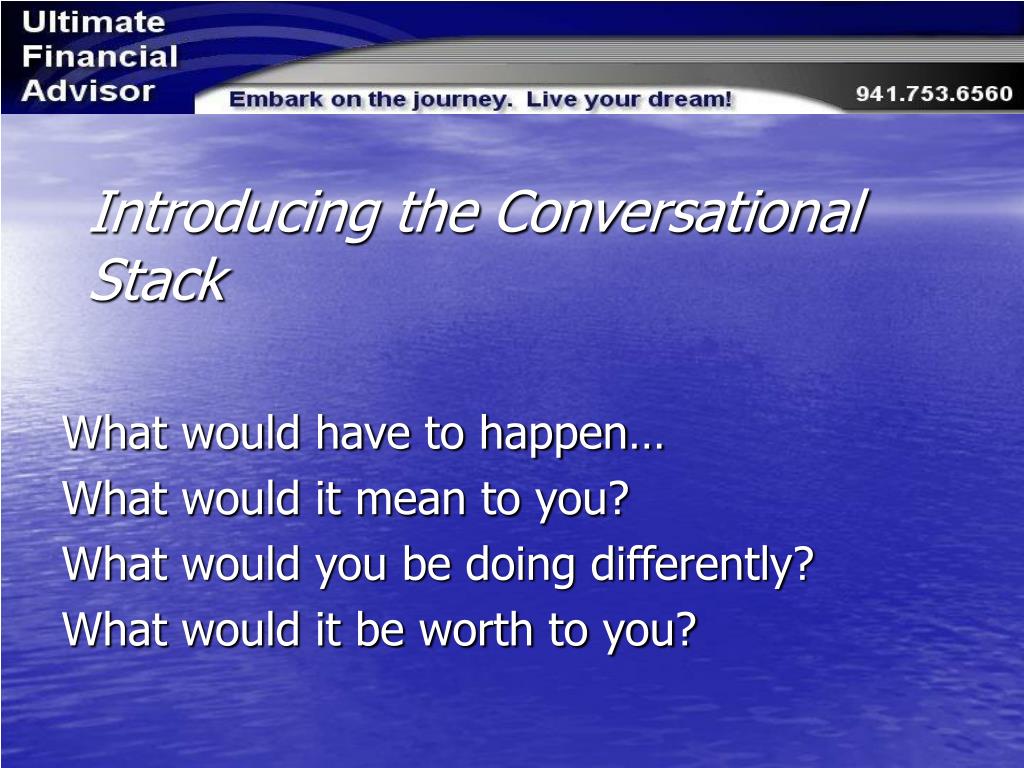 Ultimate Financial Advisor

Embark on the journey. Live your dream!

941.753.6560

Introducing the Conversational Stack

What would have to happen…
What would it mean to you?
What would you be doing differently?
What would it be worth to you?